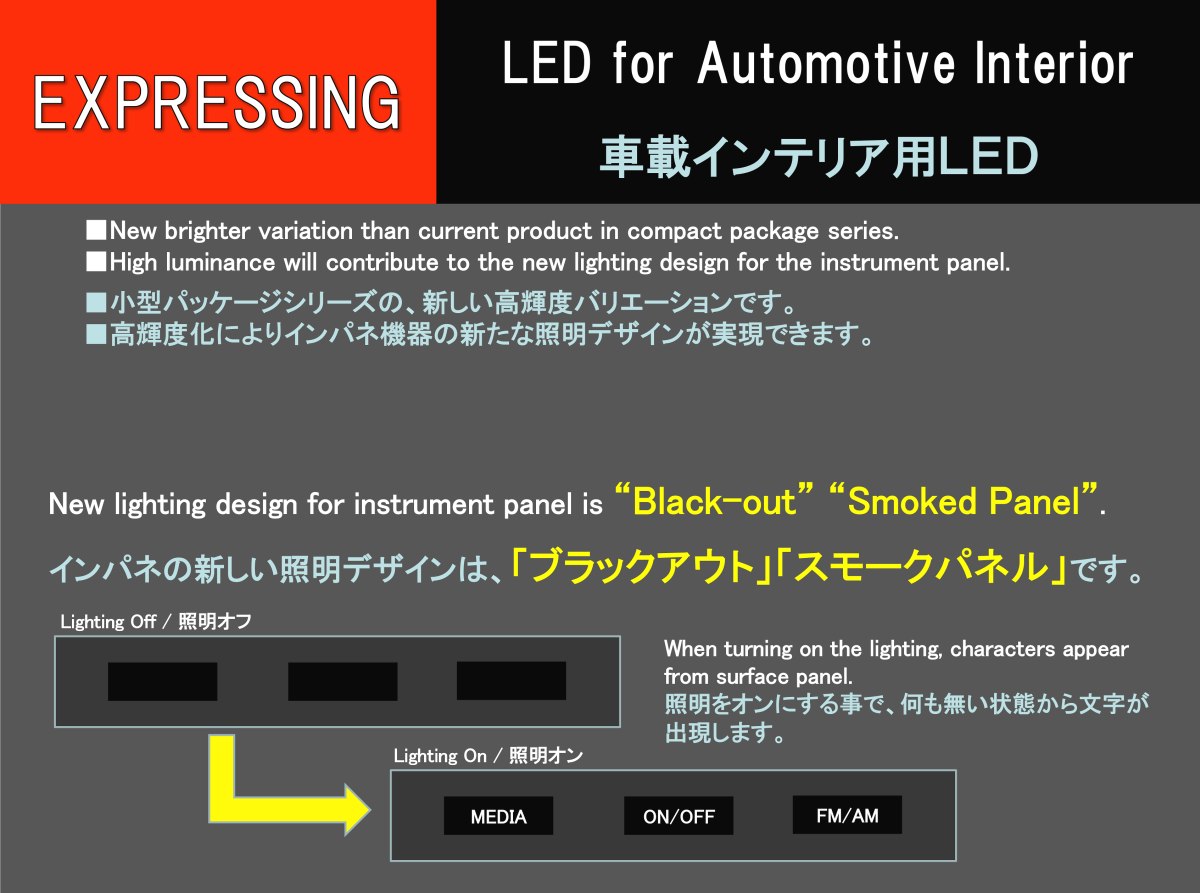 EXPRESSING

LED for Automotive Interior

車載インテリア用LED

■New brighter variation than current product in compact package series.
■High luminance will contribute to the new lighting design for the instrument panel.
■小型パッケージシリーズの、新しい高輝度バリエーションです。
■高輝度化によりインパネ機器の新たな照明デザインが実現できます。

New lighting design for instrument panel is "Black-out" "Smoked Panel".

インパネの新しい照明デザインは、「ブラックアウト」「スモークパネル」です。

Lighting Off / 照明オフ

When turning on the lighting, characters appear from surface panel.
照明をオンにする事で、何も無い状態から文字が出現します。

Lighting On / 照明オン

MEDIA

ON/OFF

FM/AM